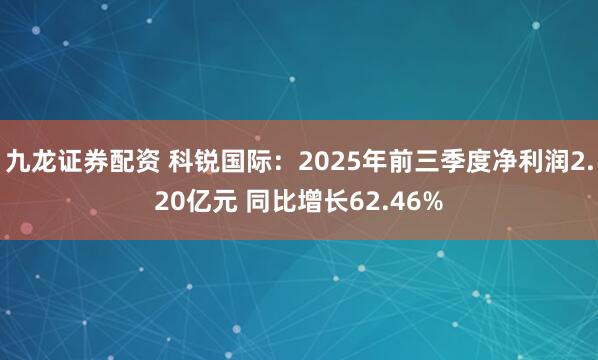 九龙证券配资 科锐国际：2025年前三季度净利润2.20亿元 同比增长62.46%